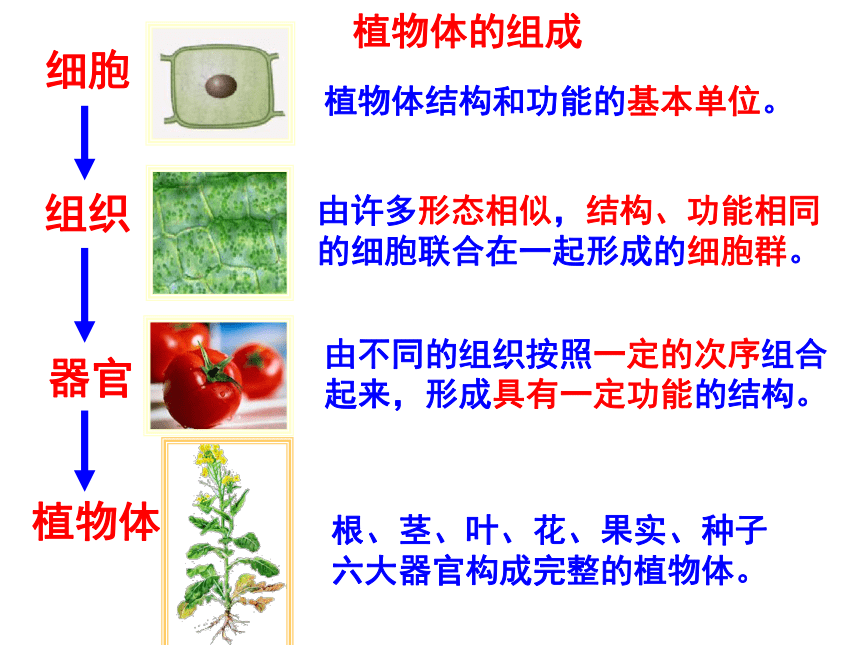 植物体的组成

细胞

植物体结构和功能的基本单位。

组织

由许多形态相似，结构、功能相同的细胞联合在一起形成的细胞群。

器官

由不同的组织按照一定的次序组合起来，形成具有一定功能的结构。

植物体

根、茎、叶、花、果实、种子六大器官构成完整的植物体。